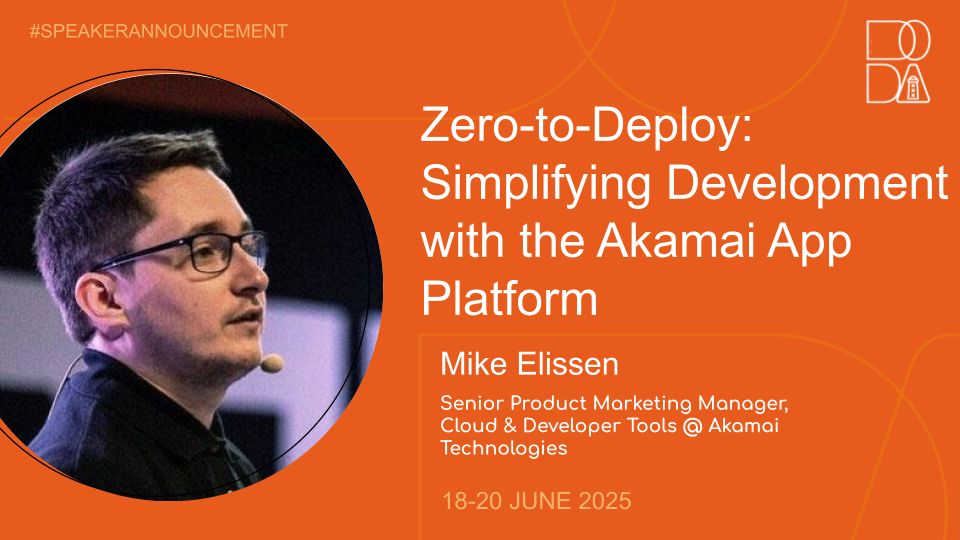 #SPEAKERANNOUNCEMENT

DO DA

Zero-to-Deploy: Simplifying Development with the Akamai App Platform

Mike Elissen

Senior Product Marketing Manager, Cloud & Developer Tools @ Akamai Technologies

18-20 JUNE 2025